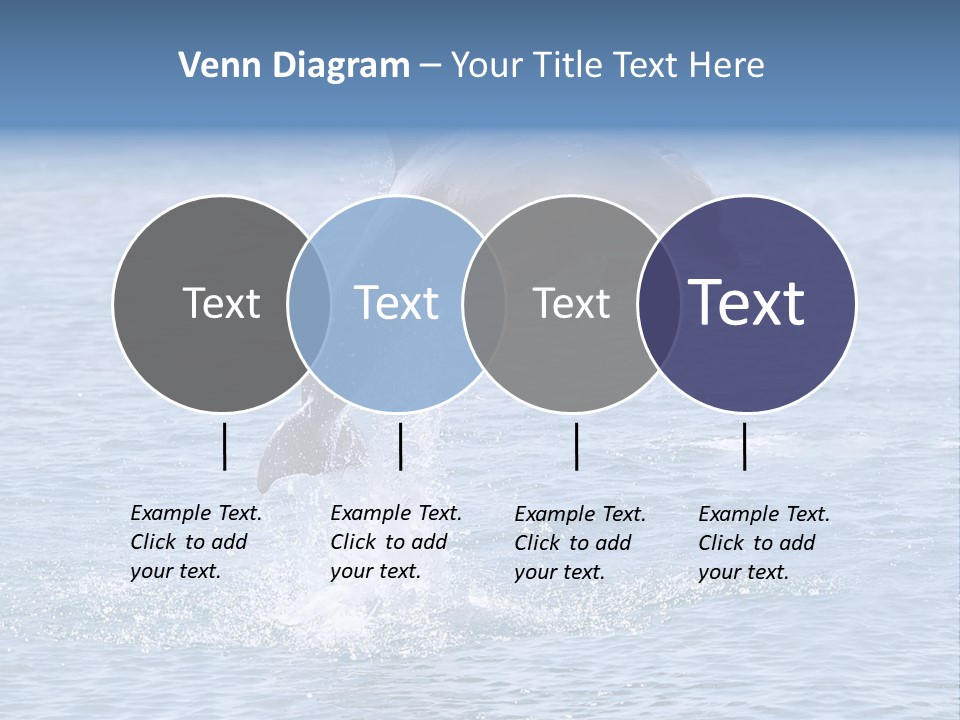 Venn Diagram – Your Title Text Here

Text

Text

Text

Text

Example Text. Click to add your text.

Example Text. Click to add your text.

Example Text. Click to add your text.

Example Text. Click to add your text.